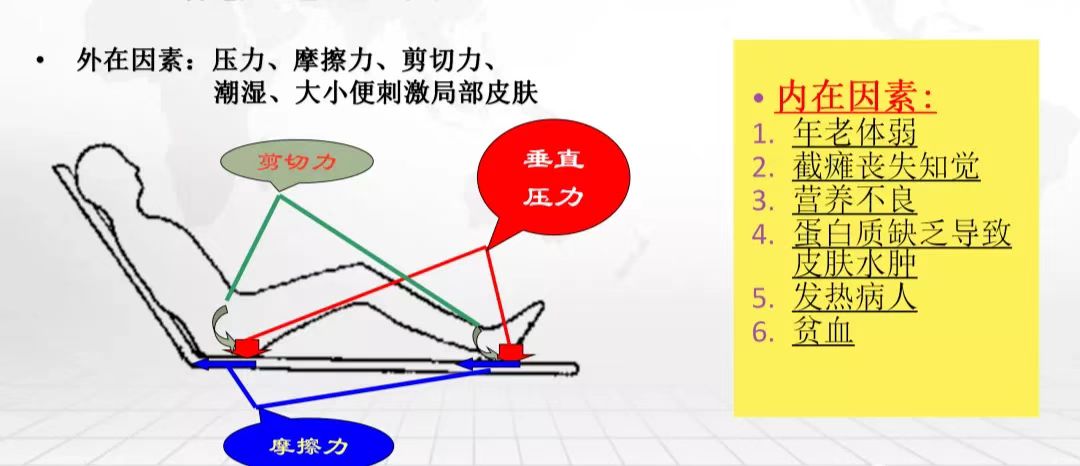 • 外在因素：压力、摩擦力、剪切力、潮湿、大小便刺激局部皮肤

剪切力

垂直压力

摩擦力

• 内在因素：
1. 年老体弱
2. 截瘫丧失知觉
3. 营养不良
4. 蛋白质缺乏导致皮肤水肿
5. 发热病人
6. 贫血